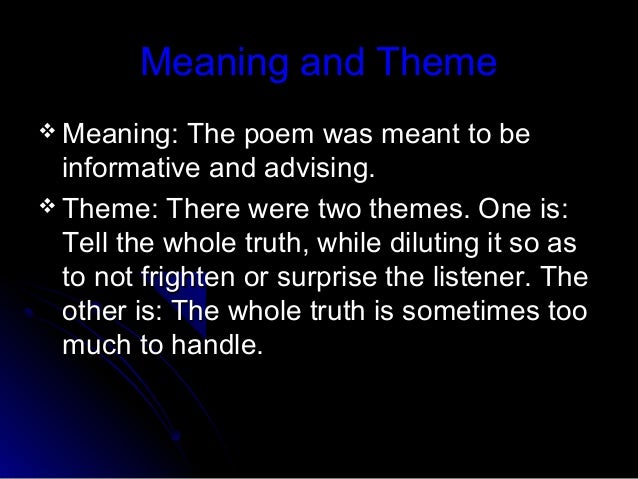 Meaning and Theme

❖ Meaning: The poem was meant to be informative and advising.

❖ Theme: There were two themes. One is: Tell the whole truth, while diluting it so as to not frighten or surprise the listener. The other is: The whole truth is sometimes too much to handle.